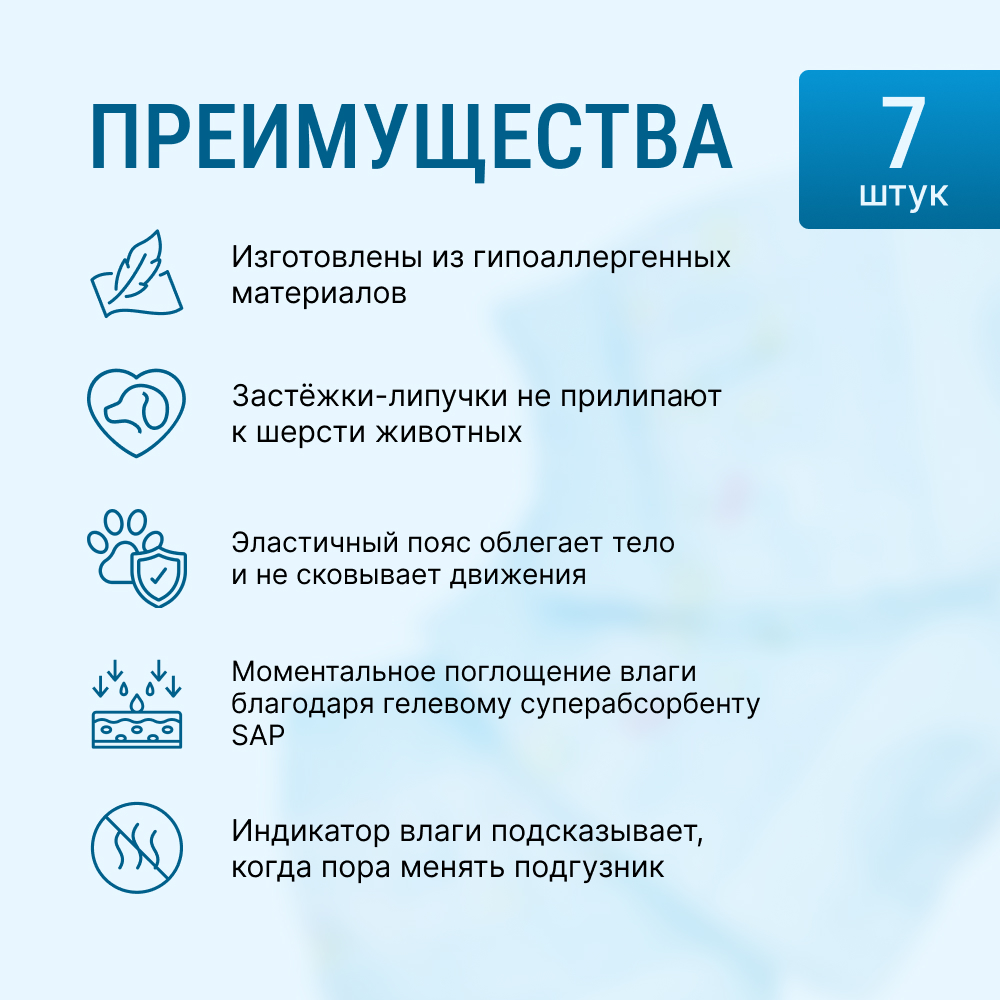 ПРЕИМУЩЕСТВА

7
штук

Изготовлены из гипоаллергенных материалов

Застёжки-липучки не прилипают к шерсти животных

Эластичный пояс облегает тело и не сковывает движения

Моментальное поглощение влаги благодаря гелевому суперабсорбенту SAP

Индикатор влаги подсказывает, когда пора менять подгузник